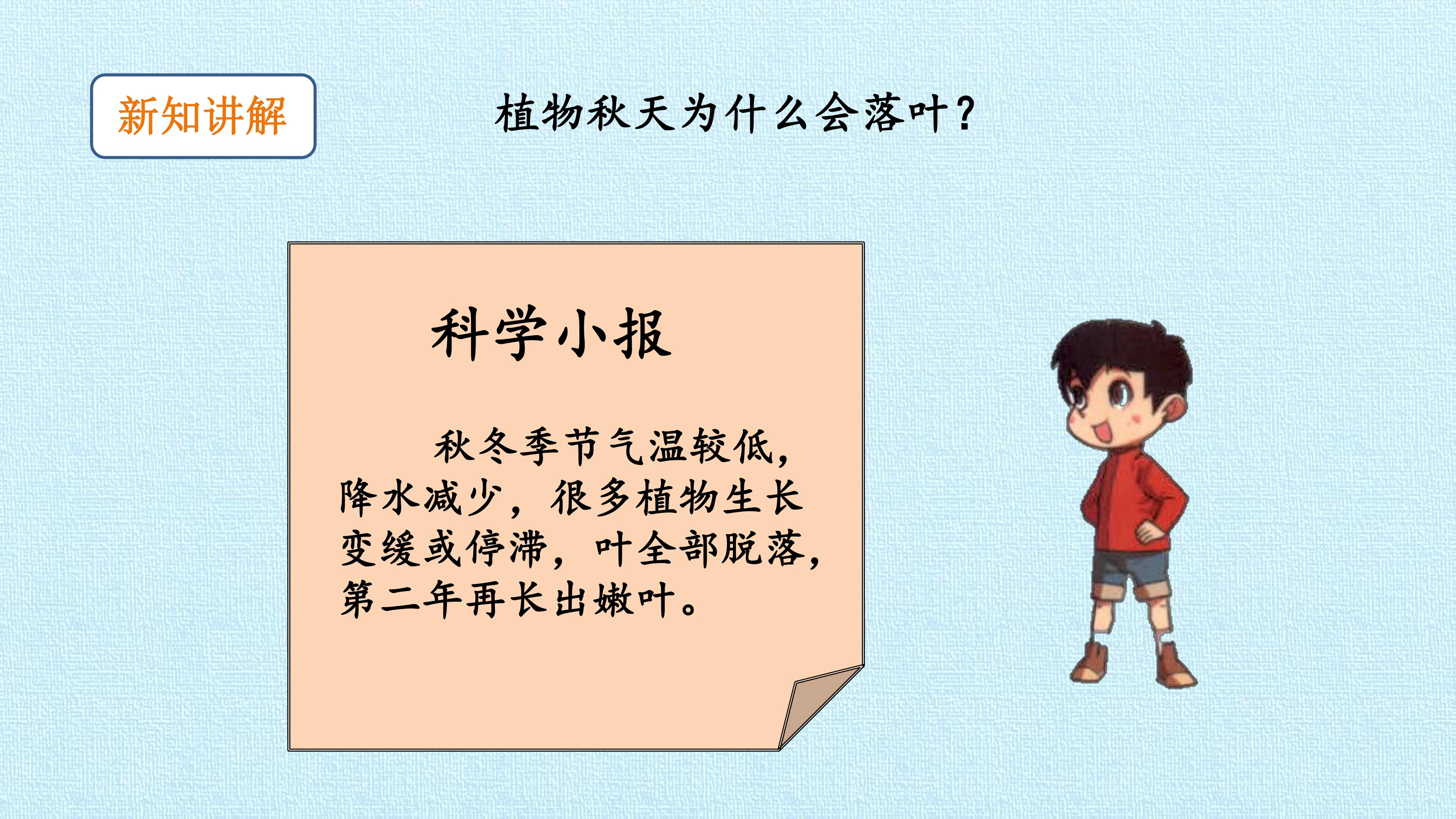 新知讲解

植物秋天为什么会落叶?

科学小报

秋冬季节气温较低,降水减少,很多植物生长变缓或停滞,叶全部脱落,第二年再长出嫩叶。